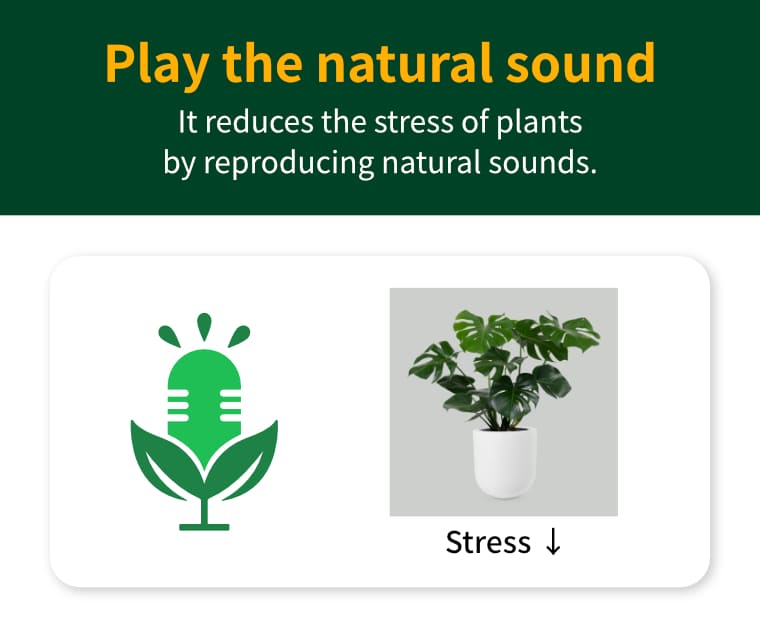 Play the natural sound

It reduces the stress of plants by reproducing natural sounds.

Stress ↓